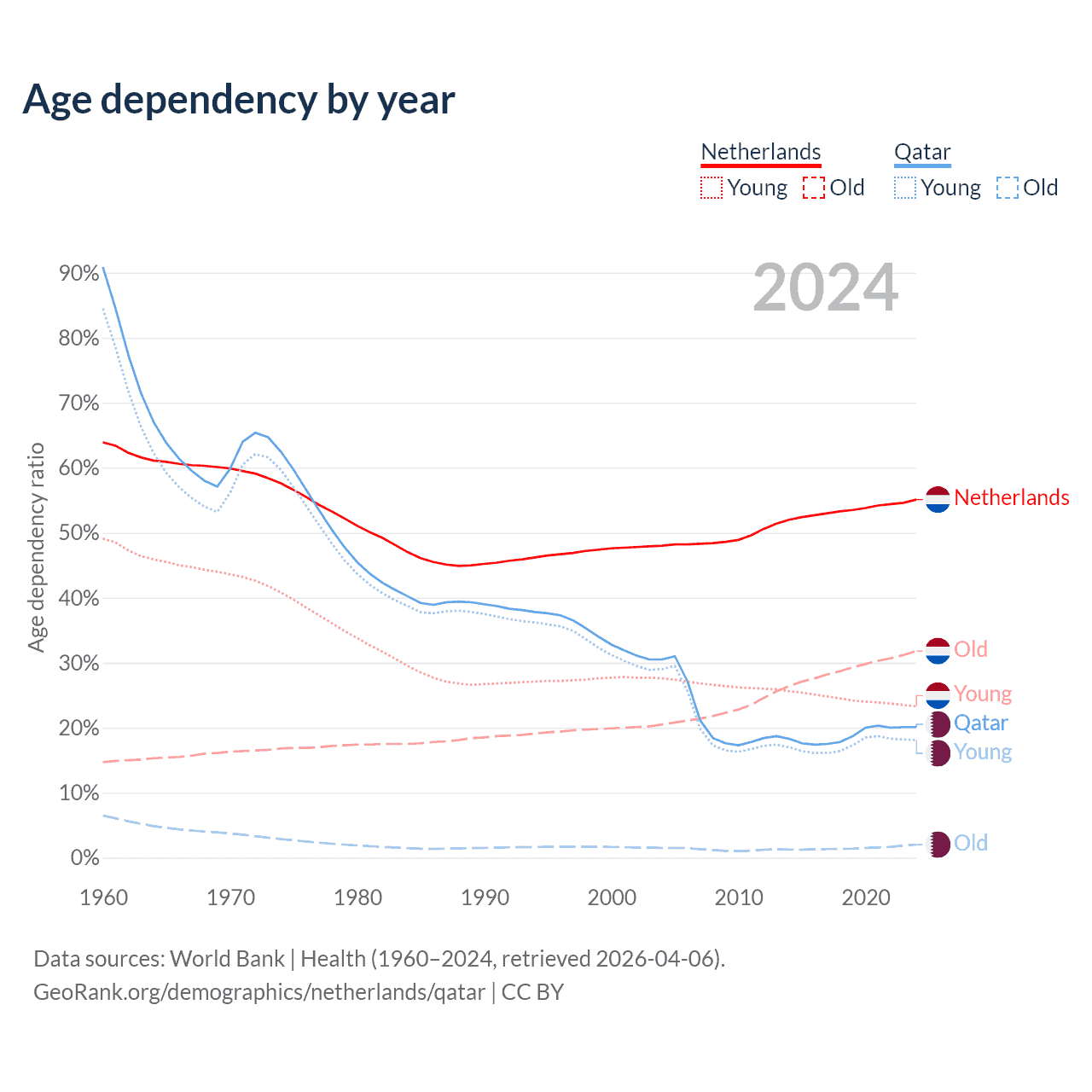 Age dependency by year

Netherlands
Young Old

Qatar
Young Old

2024

Age dependency ratio

90%
80%
70%
60%
50%
40%
30%
20%
10%
0%

1960 1970 1980 1990 2000 2010 2020

Netherlands
Old
Young
Qatar
Young
Old

Data sources: World Bank | Health (1960–2024, retrieved 2026-04-06).
GeoRank.org/demographics/netherlands/qatar | CC BY